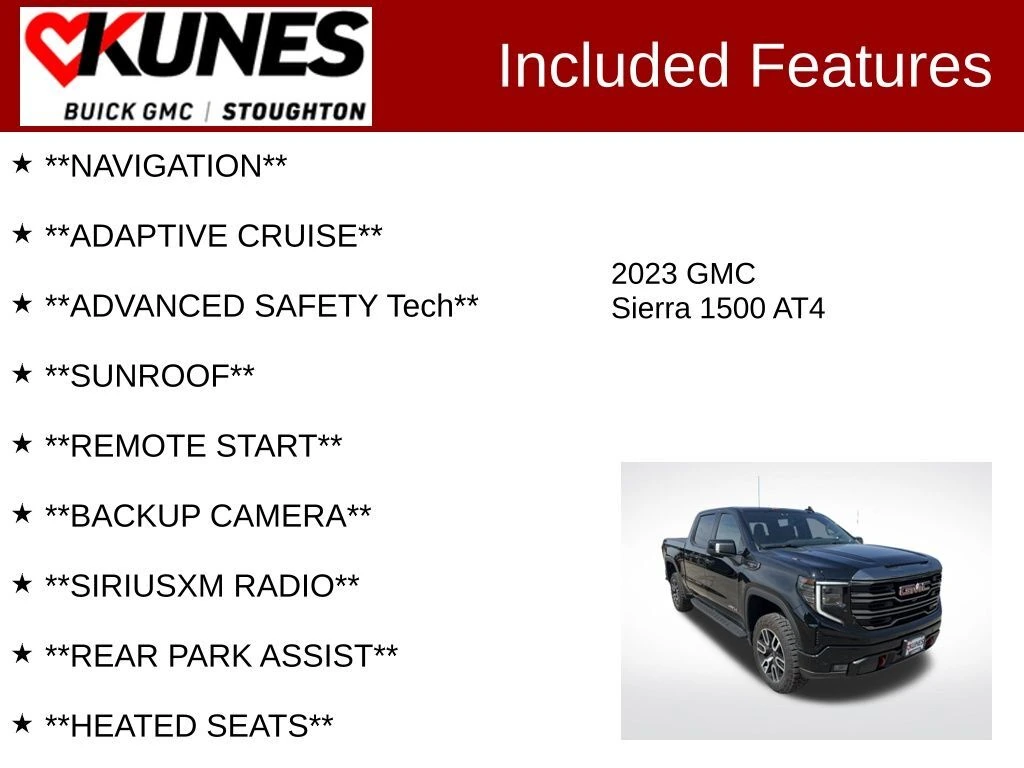 KUNES
BUICK GMC | STOUGHTON

Included Features

★ **NAVIGATION**

★ **ADAPTIVE CRUISE**

★ **ADVANCED SAFETY Tech**

★ **SUNROOF**

★ **REMOTE START**

★ **BACKUP CAMERA**

★ **SIRIUSXM RADIO**

★ **REAR PARK ASSIST**

★ **HEATED SEATS**

2023 GMC
Sierra 1500 AT4